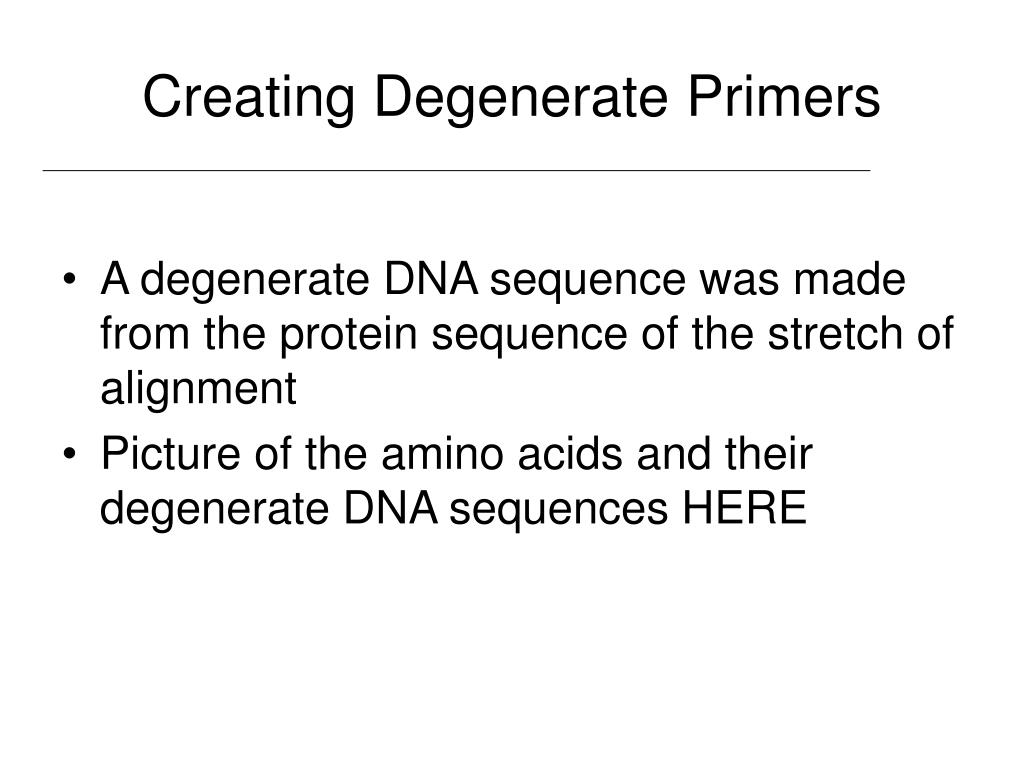 Creating Degenerate Primers

• A degenerate DNA sequence was made from the protein sequence of the stretch of alignment

• Picture of the amino acids and their degenerate DNA sequences HERE